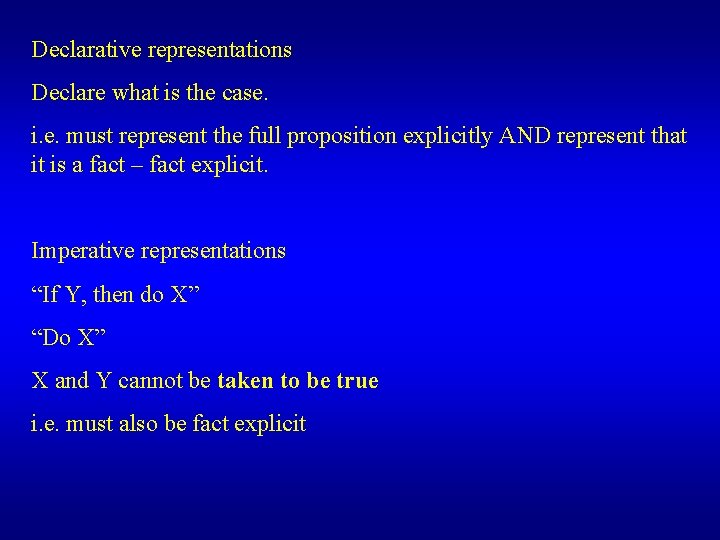 Declarative representations

Declare what is the case.

i.e. must represent the full proposition explicitly AND represent that it is a fact – fact explicit.

Imperative representations

“If Y, then do X”

“Do X”

X and Y cannot be taken to be true

i.e. must also be fact explicit